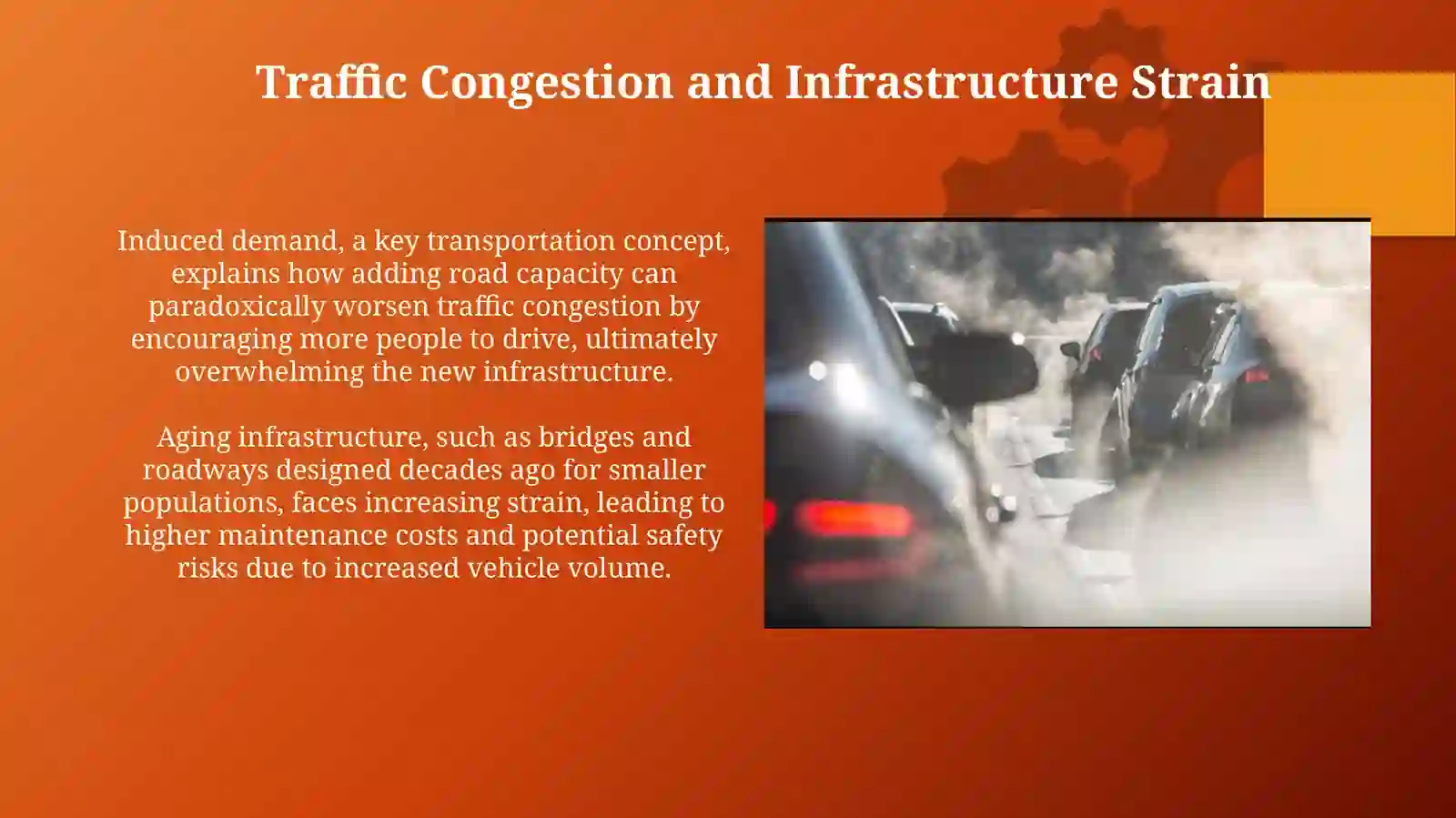 Traffic Congestion and Infrastructure Strain

Induced demand, a key transportation concept, explains how adding road capacity can paradoxically worsen traffic congestion by encouraging more people to drive, ultimately overwhelming the new infrastructure.

Aging infrastructure, such as bridges and roadways designed decades ago for smaller populations, faces increasing strain, leading to higher maintenance costs and potential safety risks due to increased vehicle volume.